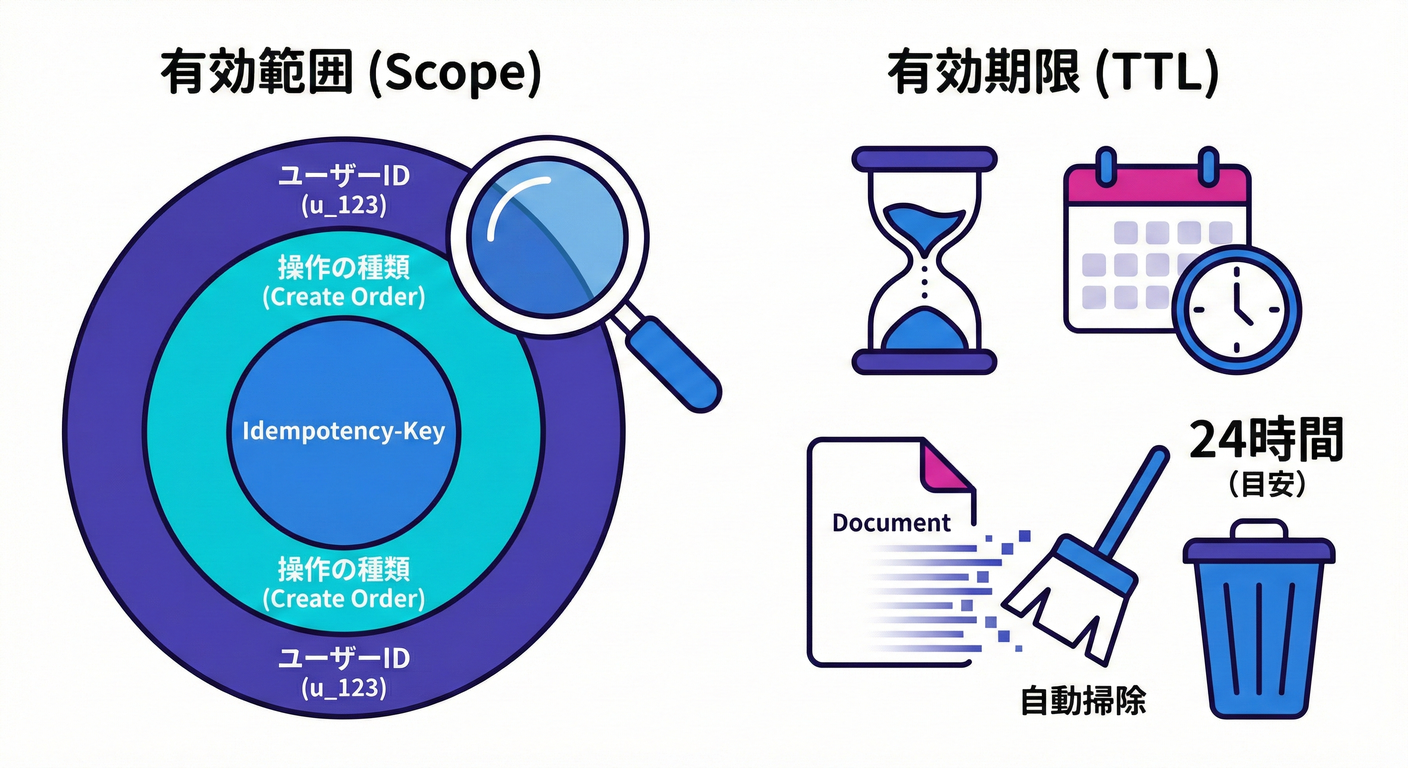 有効範囲 (Scope)

ユーザーID
(u_123)

操作の種類
(Create Order)

Idempotency-Key

操作の種類
(Create Order)

ユーザーID
(u_123)

有効期限 (TTL)

24時間
(目安)

Document

自動掃除